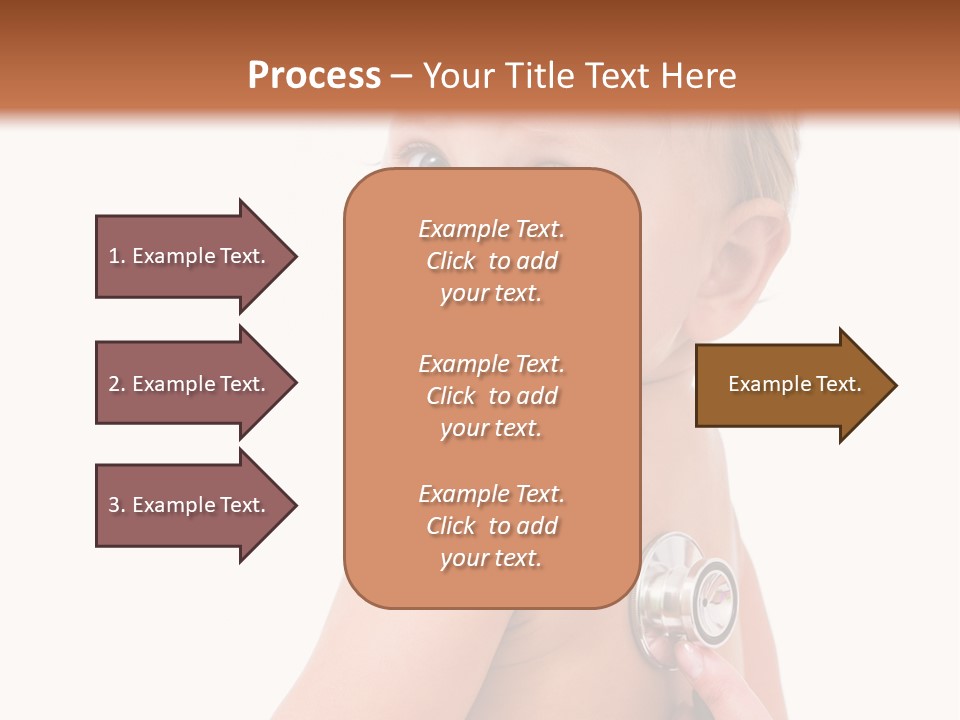 Process – Your Title Text Here

1. Example Text.

2. Example Text.

3. Example Text.

Example Text. Click to add your text.

Example Text. Click to add your text.

Example Text. Click to add your text.

Example Text.